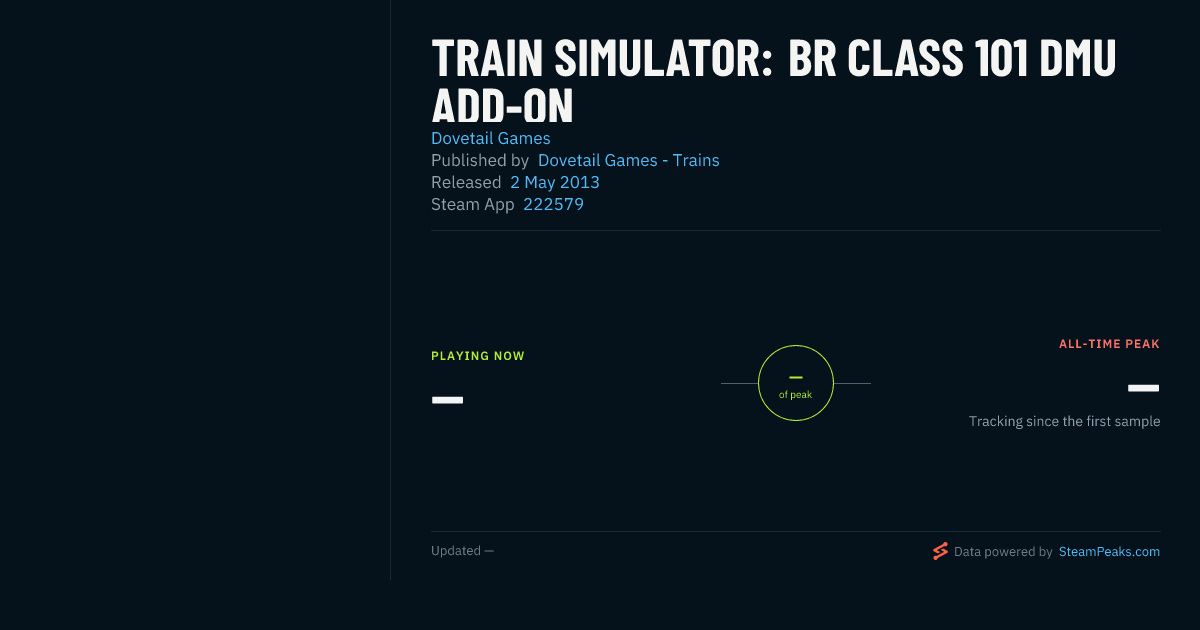 TRAIN SIMULATOR: BR CLASS 101 DMU ADD-ON

Dovetail Games
Published by Dovetail Games - Trains
Released 2 May 2013
Steam App 222579

PLAYING NOW
—

—
of peak

ALL-TIME PEAK
—
Tracking since the first sample

Updated —

Data powered by SteamPeaks.com